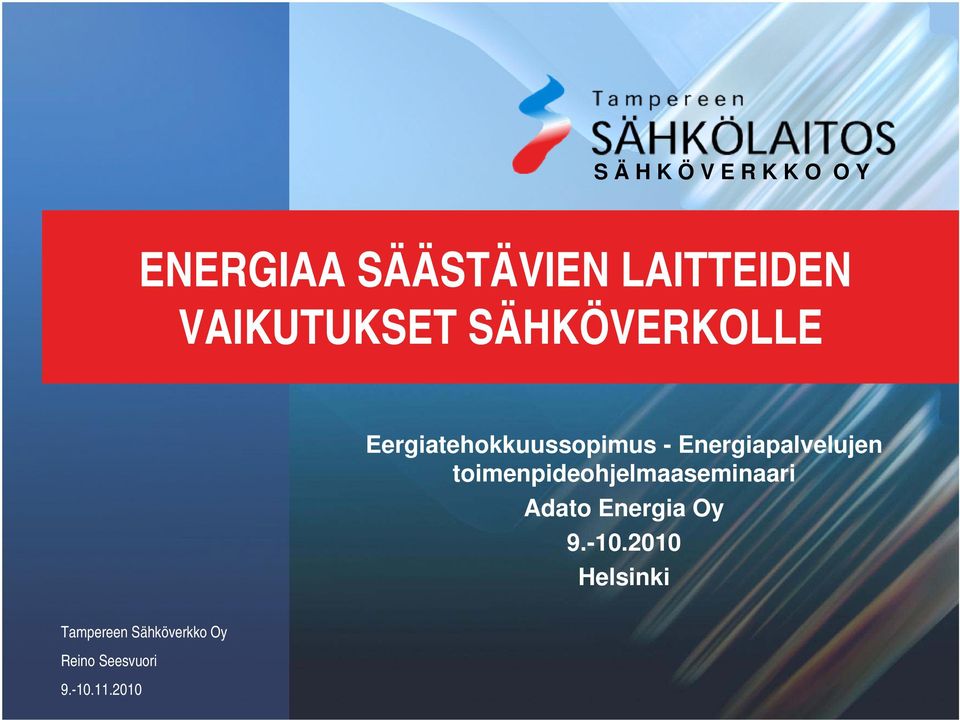 Tampereen
SÄHKÖLAITOS
SÄHKÖVERKKO OY

ENERGIAA SÄÄSTÄVIEN LAITTEIDEN VAIKUTUKSET SÄHKÖVERKOLLE

Eergiatehokkuussopimus - Energiapalvelujen toimenpideohjelmaaseminaari
Adato Energia Oy
9.-10.2010
Helsinki

Tampereen Sähköverkko Oy
Reino Seesvuori
9.-10.11.2010